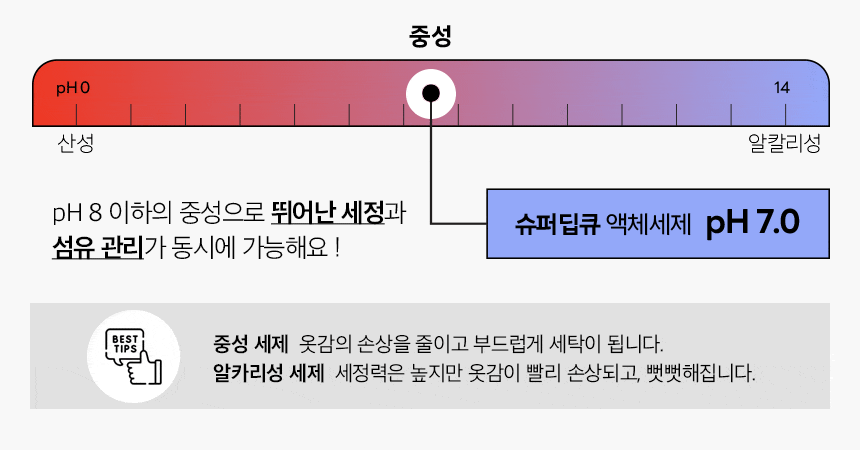 중성

pH 0

14

산성

알칼리성

pH 8 이하의 중성으로 뛰어난 세정과 섬유 관리가 동시에 가능해요 !

슈퍼딥큐 액체세제 pH 7.0

BEST TIPS

중성 세제 옷감의 손상을 줄이고 부드럽게 세탁이 됩니다.
알카리성 세제 세정력은 높지만 옷감이 빨리 손상되고, 뻣뻣해집니다.